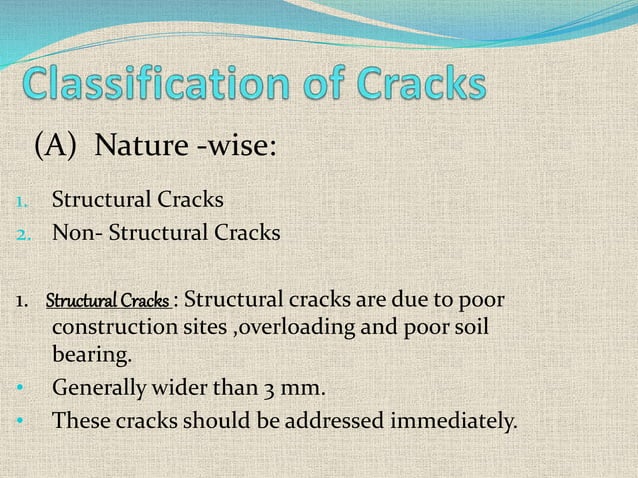 Classification of Cracks

(A) Nature -wise:

1. Structural Cracks
2. Non- Structural Cracks

1. Structural Cracks : Structural cracks are due to poor construction sites ,overloading and poor soil bearing.
• Generally wider than 3 mm.
• These cracks should be addressed immediately.